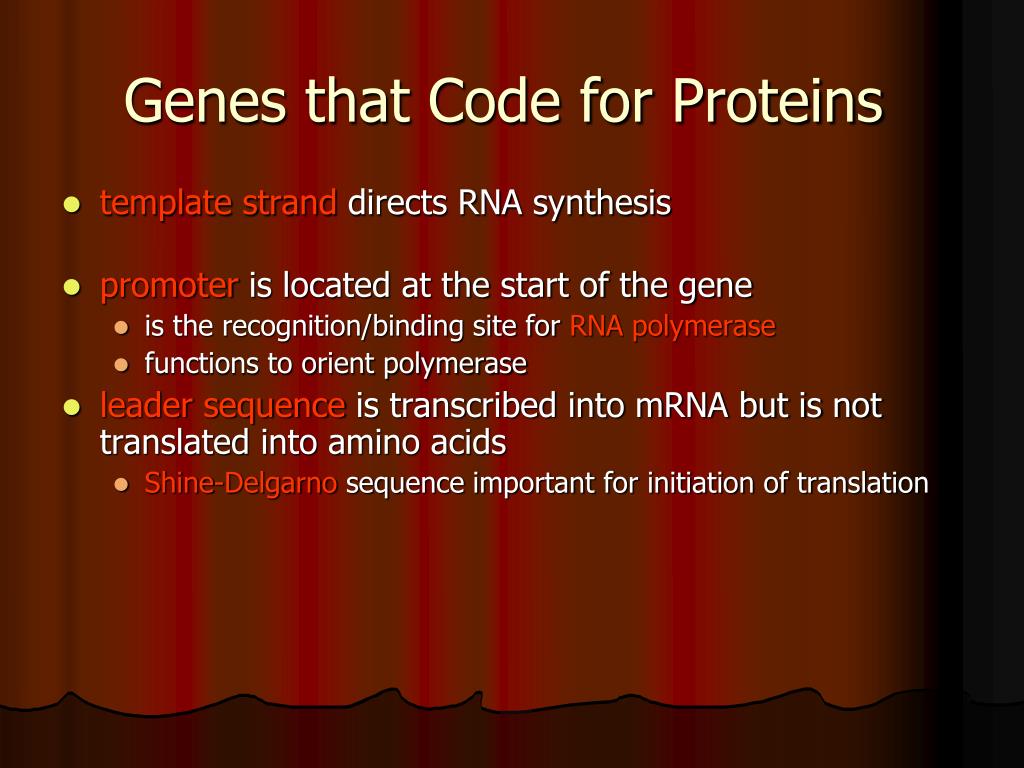 Genes that Code for Proteins

- template strand directs RNA synthesis

- promoter is located at the start of the gene
  - is the recognition/binding site for RNA polymerase
  - functions to orient polymerase
- leader sequence is transcribed into mRNA but is not translated into amino acids
  - Shine-Delgarno sequence important for initiation of translation